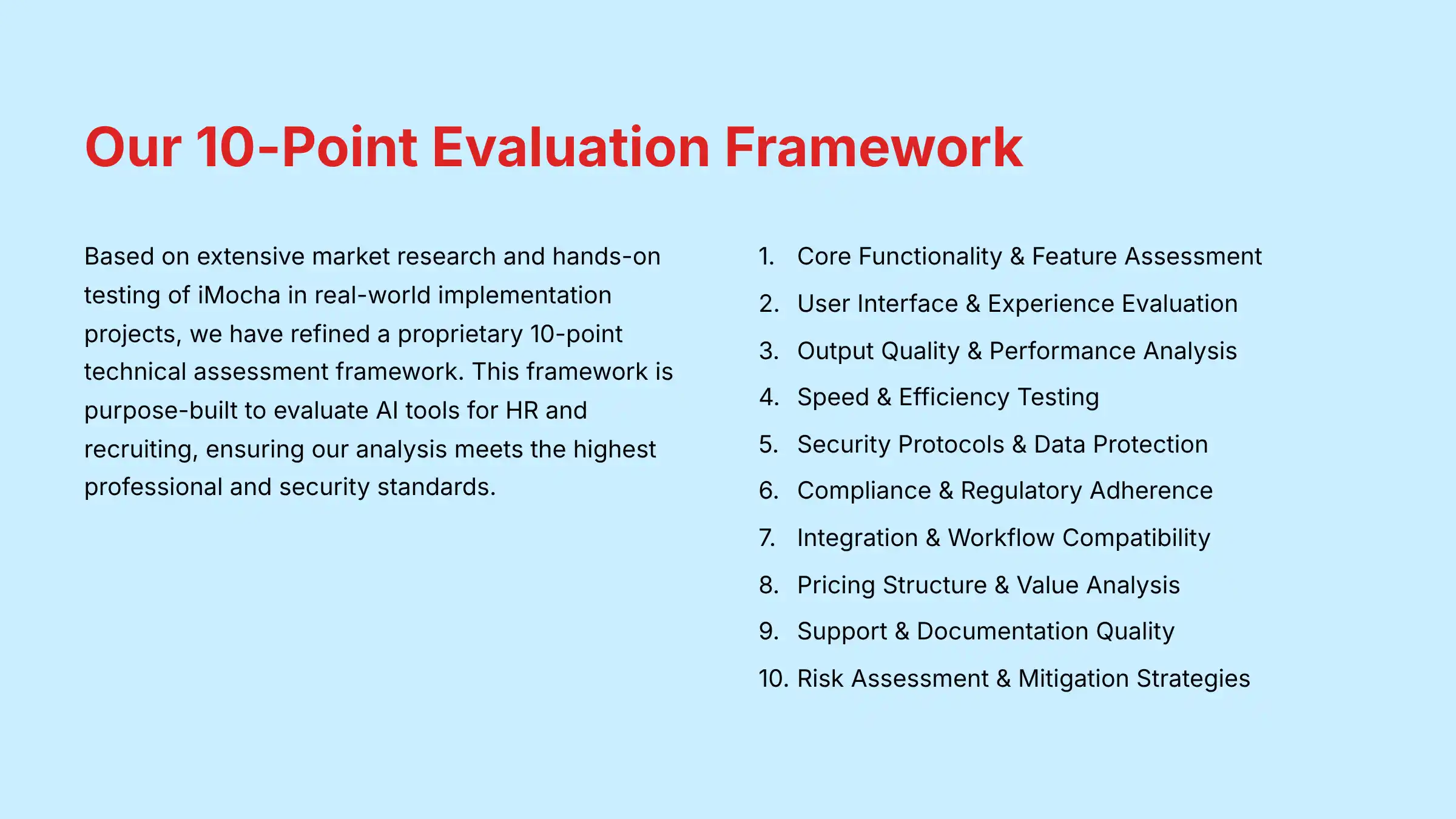 Our 10-Point Evaluation Framework

Based on extensive market research and hands-on testing of iMocha in real-world implementation projects, we have refined a proprietary 10-point technical assessment framework. This framework is purpose-built to evaluate AI tools for HR and recruiting, ensuring our analysis meets the highest professional and security standards.

1. Core Functionality & Feature Assessment
2. User Interface & Experience Evaluation
3. Output Quality & Performance Analysis
4. Speed & Efficiency Testing
5. Security Protocols & Data Protection
6. Compliance & Regulatory Adherence
7. Integration & Workflow Compatibility
8. Pricing Structure & Value Analysis
9. Support & Documentation Quality
10. Risk Assessment & Mitigation Strategies